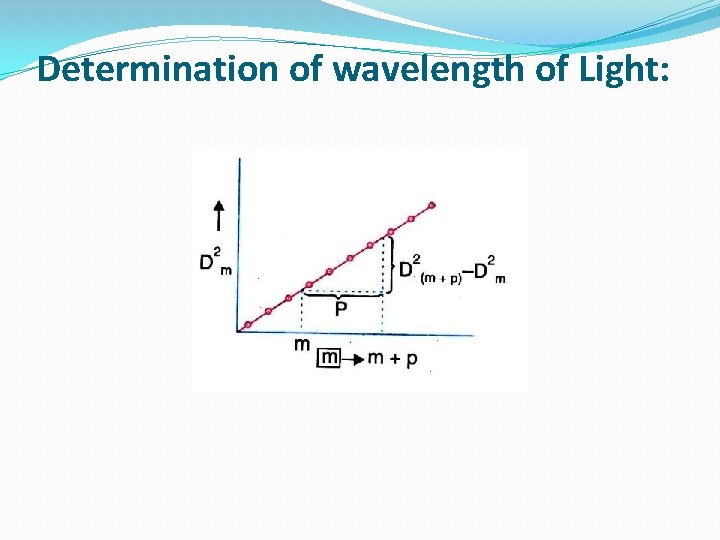 Determination of wavelength of Light:

$D^2_m$

$D^2_{(m+p)} - D^2_m$

P

m

m → m + p